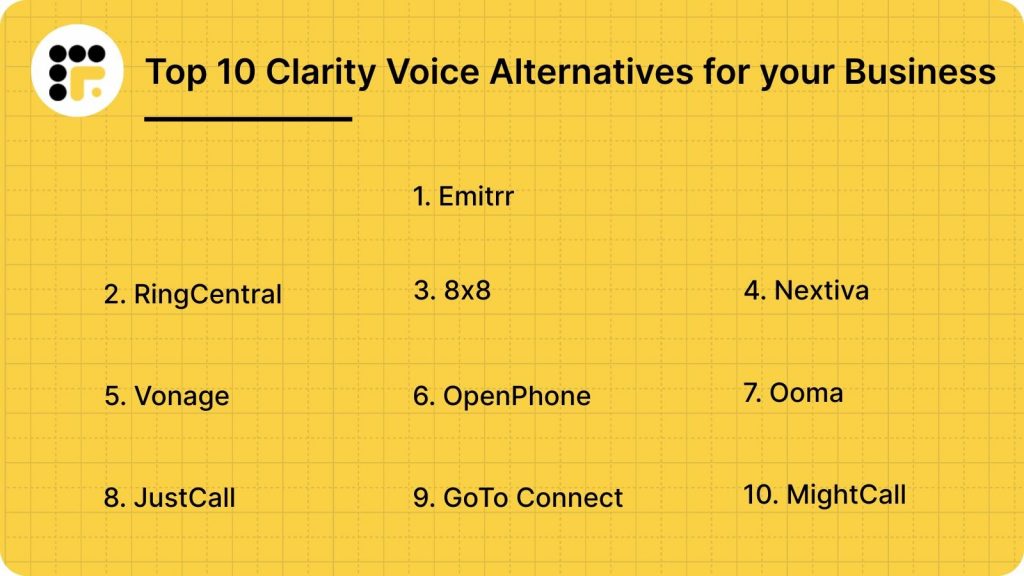 Top 10 Clarity Voice Alternatives for your Business

1. Emitrr

2. RingCentral

3. 8x8

4. Nextiva

5. Vonage

6. OpenPhone

7. Ooma

8. JustCall

9. GoTo Connect

10. MightCall